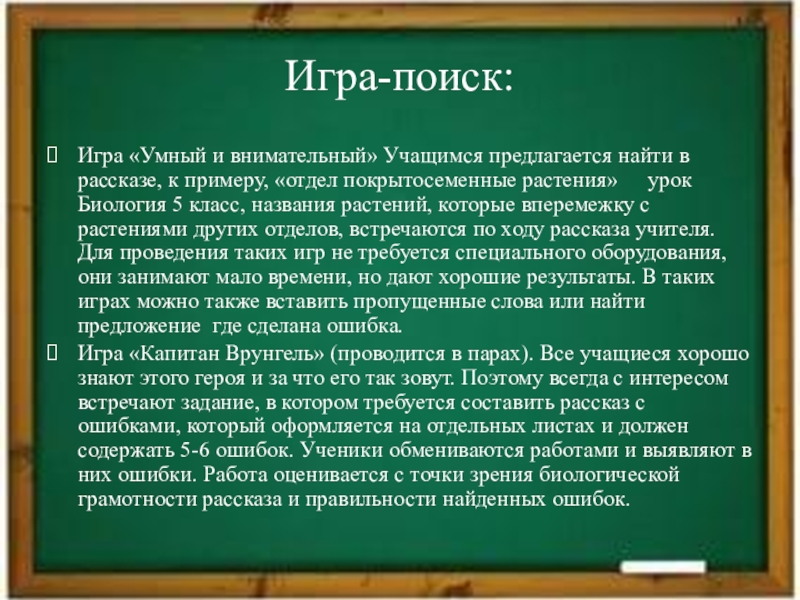 Игра-поиск:

Игра «Умный и внимательный» Учащимся предлагается найти в рассказе, к примеру, «отдел покрытосеменные растения» урок Биология 5 класс, названия растений, которые вперемежку с растениями других отделов, встречаются по ходу рассказа учителя. Для проведения таких игр не требуется специального оборудования, они занимают мало времени, но дают хорошие результаты. В таких играх можно также вставить пропущенные слова или найти предложение где сделана ошибка.

Игра «Капитан Врунгель» (проводится в парах). Все учащиеся хорошо знают этого героя и за что его так зовут. Поэтому всегда с интересом встречают задание, в котором требуется составить рассказ с ошибками, который оформляется на отдельных листах и должен содержать 5-6 ошибок. Ученики обмениваются работами и выявляют в них ошибки. Работа оценивается с точки зрения биологической грамотности рассказа и правильности найденных ошибок.